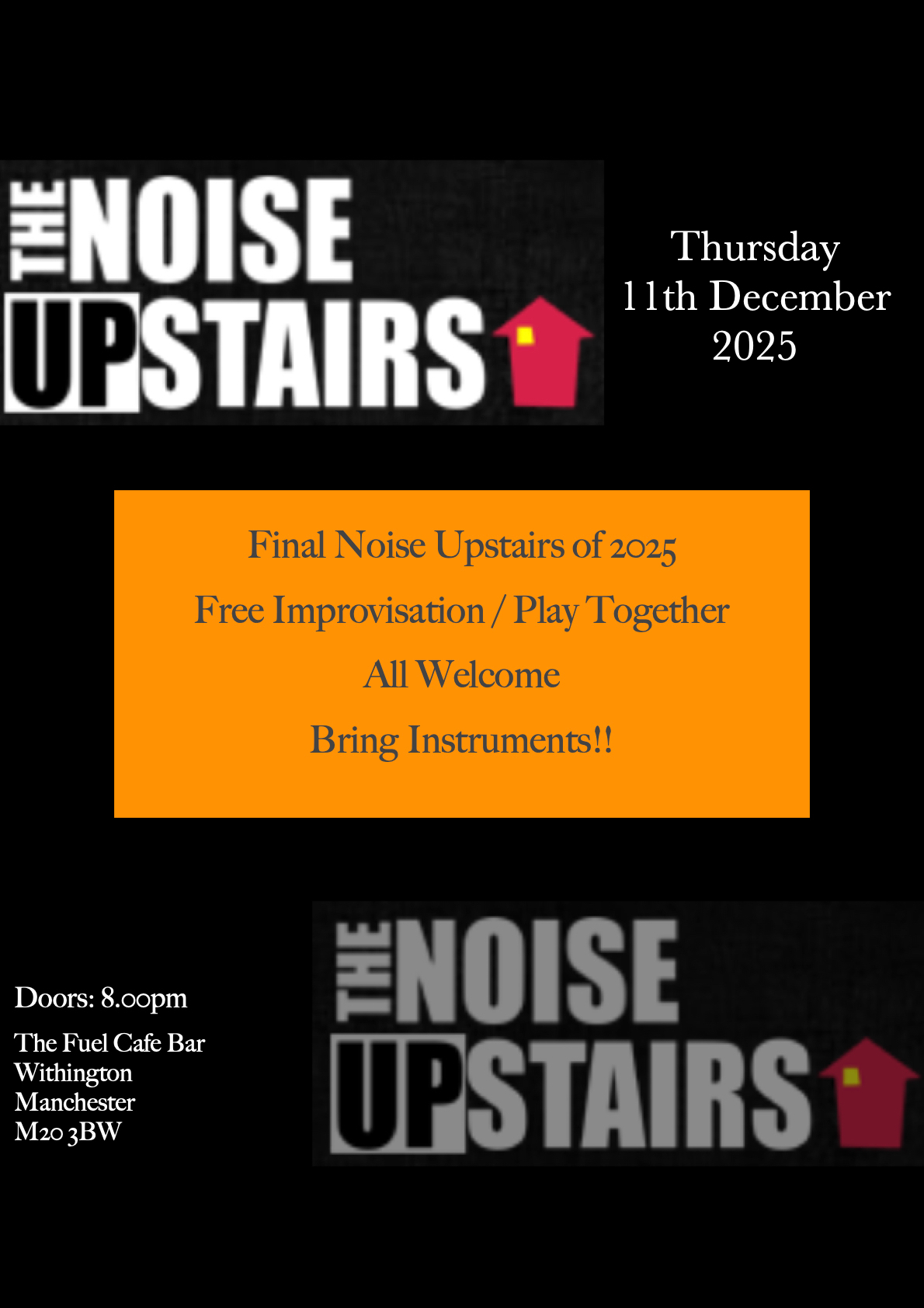 THE NOISE UPSTAIRS

Thursday
11th December
2025

Final Noise Upstairs of 2025

Free Improvisation / Play Together

All Welcome

Bring Instruments!!

Doors: 8.00pm

The Fuel Cafe Bar
Withington
Manchester
M20 3BW

THE NOISE UPSTAIRS